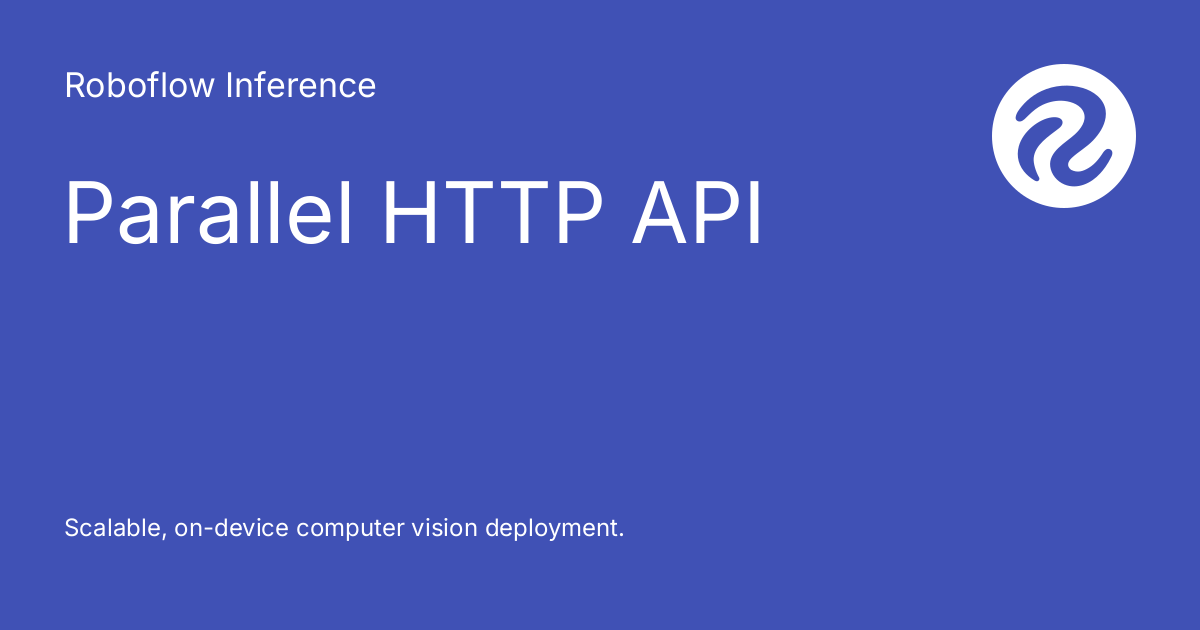 Roboflow Inference

Parallel HTTP API

Scalable, on-device computer vision deployment.